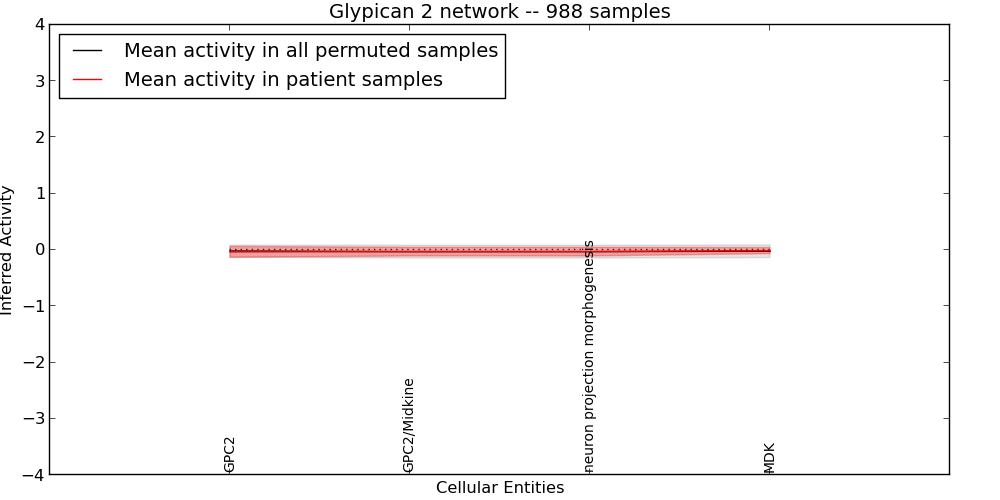 Glypican 2 network -- 988 samples

Mean activity in all permuted samples
Mean activity in patient samples

Inferred Activity

4
3
2
1
0
−1
−2
−3
−4

GPC2
GPC2/Midkine
neuron projection morphogenesis
MDK

Cellular Entities